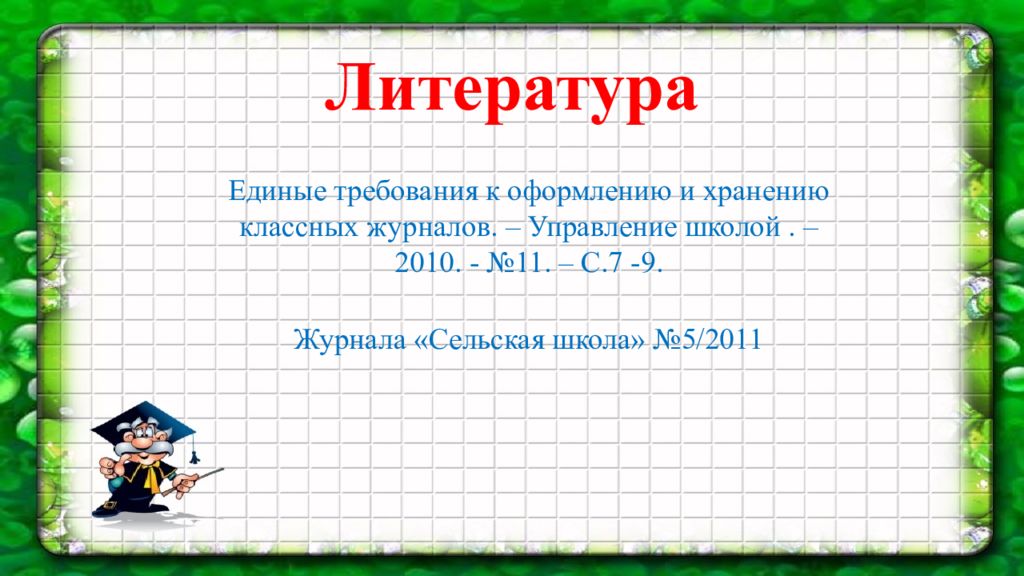 Литература

Единые требования к оформлению и хранению классных журналов. – Управление школой . – 2010. - №11. – С.7 -9.

Журнала «Сельская школа» №5/2011